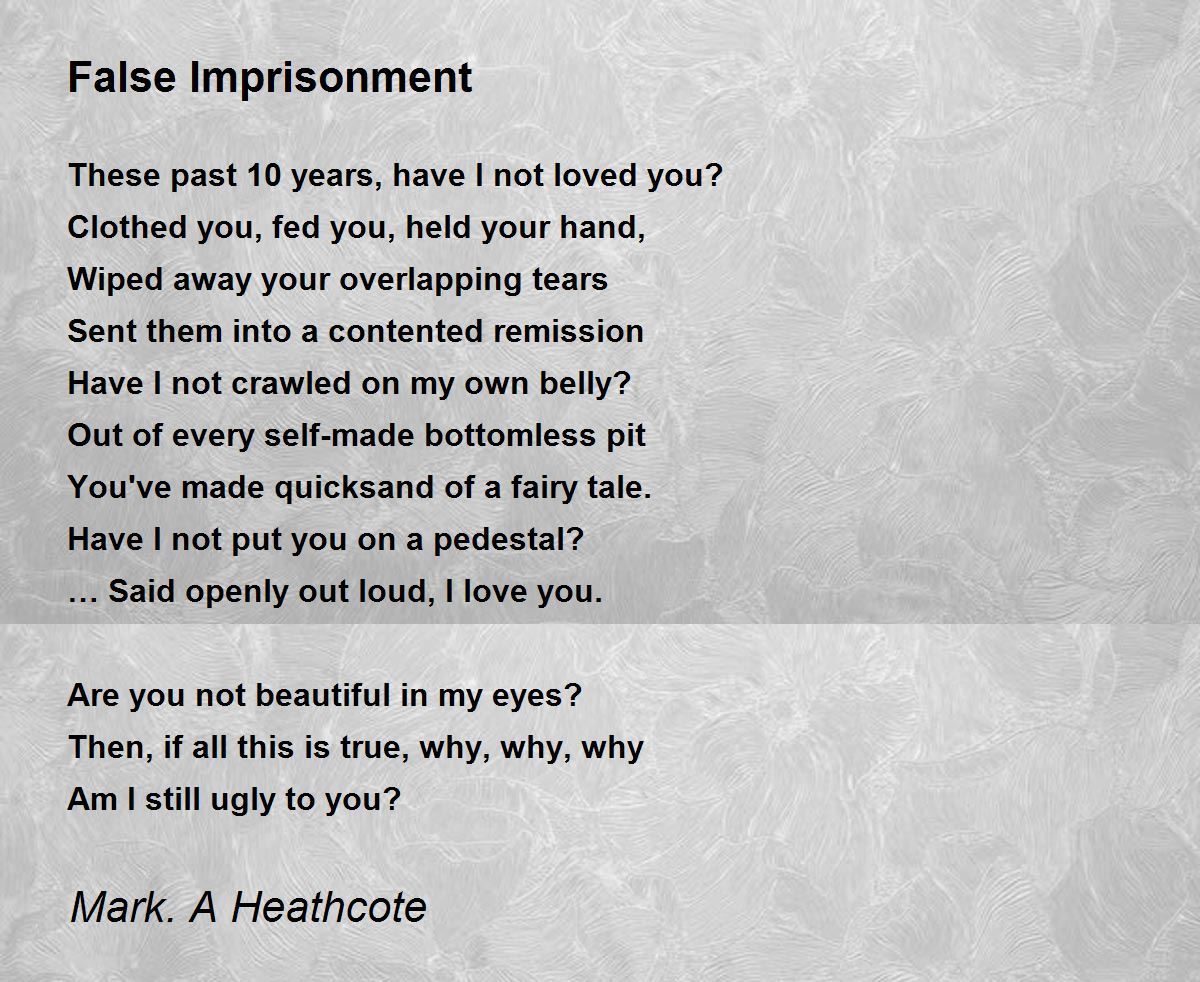 False Imprisonment

These past 10 years, have I not loved you?
Clothed you, fed you, held your hand,
Wiped away your overlapping tears
Sent them into a contented remission
Have I not crawled on my own belly?
Out of every self-made bottomless pit
You've made quicksand of a fairy tale.
Have I not put you on a pedestal?
… Said openly out loud, I love you.

Are you not beautiful in my eyes?
Then, if all this is true, why, why, why
Am I still ugly to you?

Mark. A Heathcote